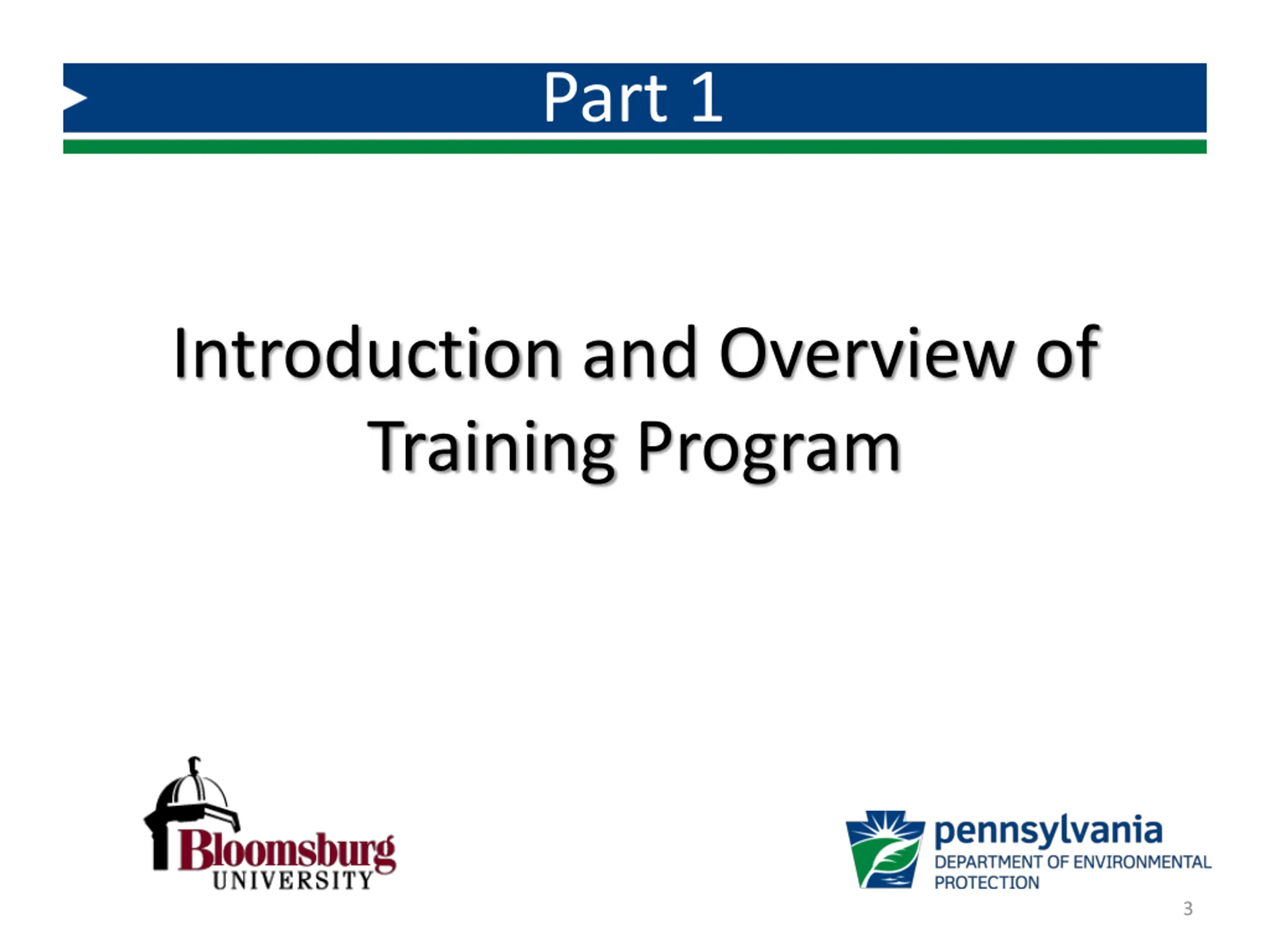 Part 1

Introduction and Overview of Training Program

Bloomsburg
UNIVERSITY

pennsylvania
DEPARTMENT OF ENVIRONMENTAL PROTECTION

3